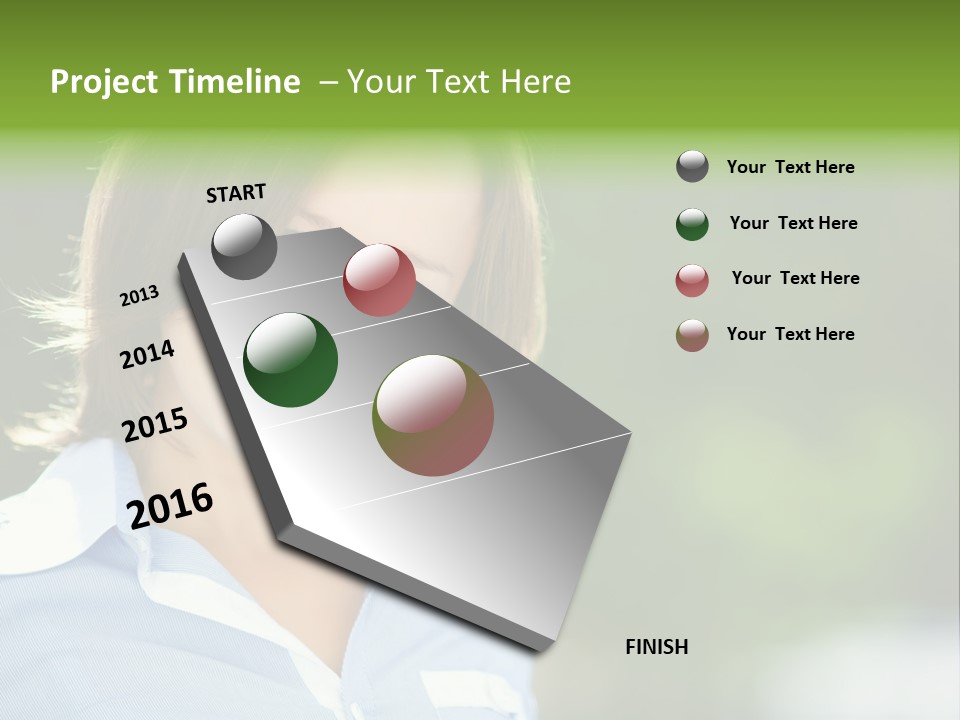 Project Timeline – Your Text Here

START

2013

2014

2015

2016

FINISH

Your Text Here

Your Text Here

Your Text Here

Your Text Here